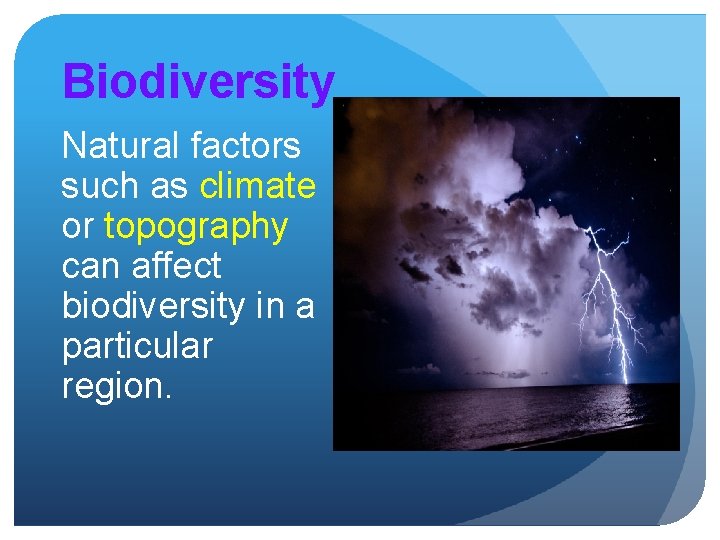 Biodiversity

Natural factors such as climate or topography can affect biodiversity in a particular region.